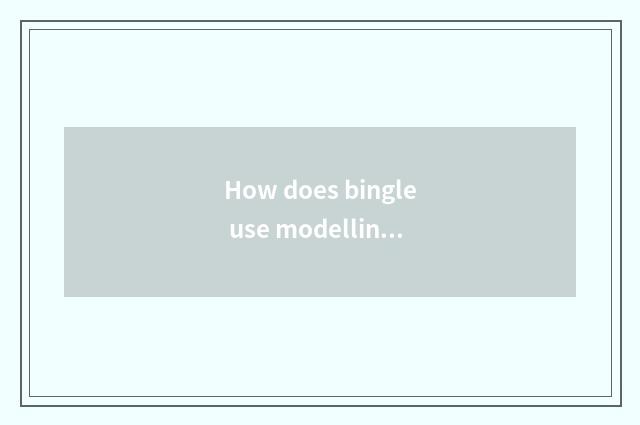 How does bingle use modellin…